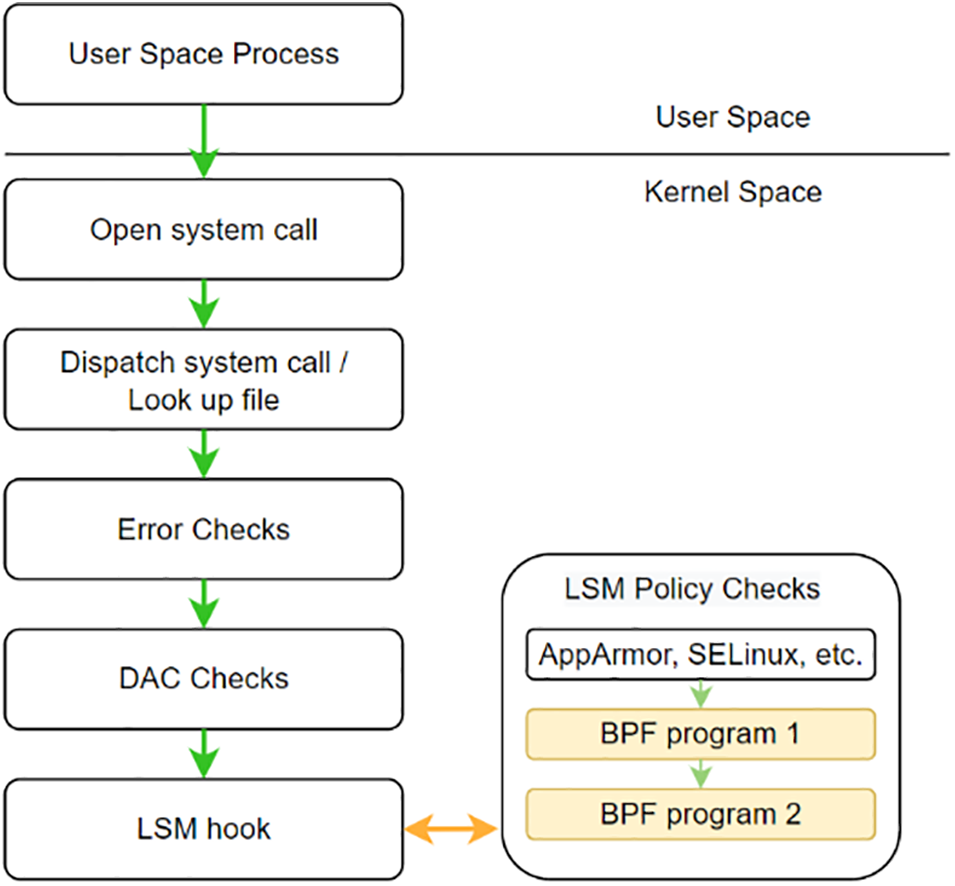 User Space Process

User Space

Kernel Space

Open system call

Dispatch system call / Look up file

Error Checks

DAC Checks

LSM hook

LSM Policy Checks

AppArmor, SELinux, etc.

BPF program 1

BPF program 2